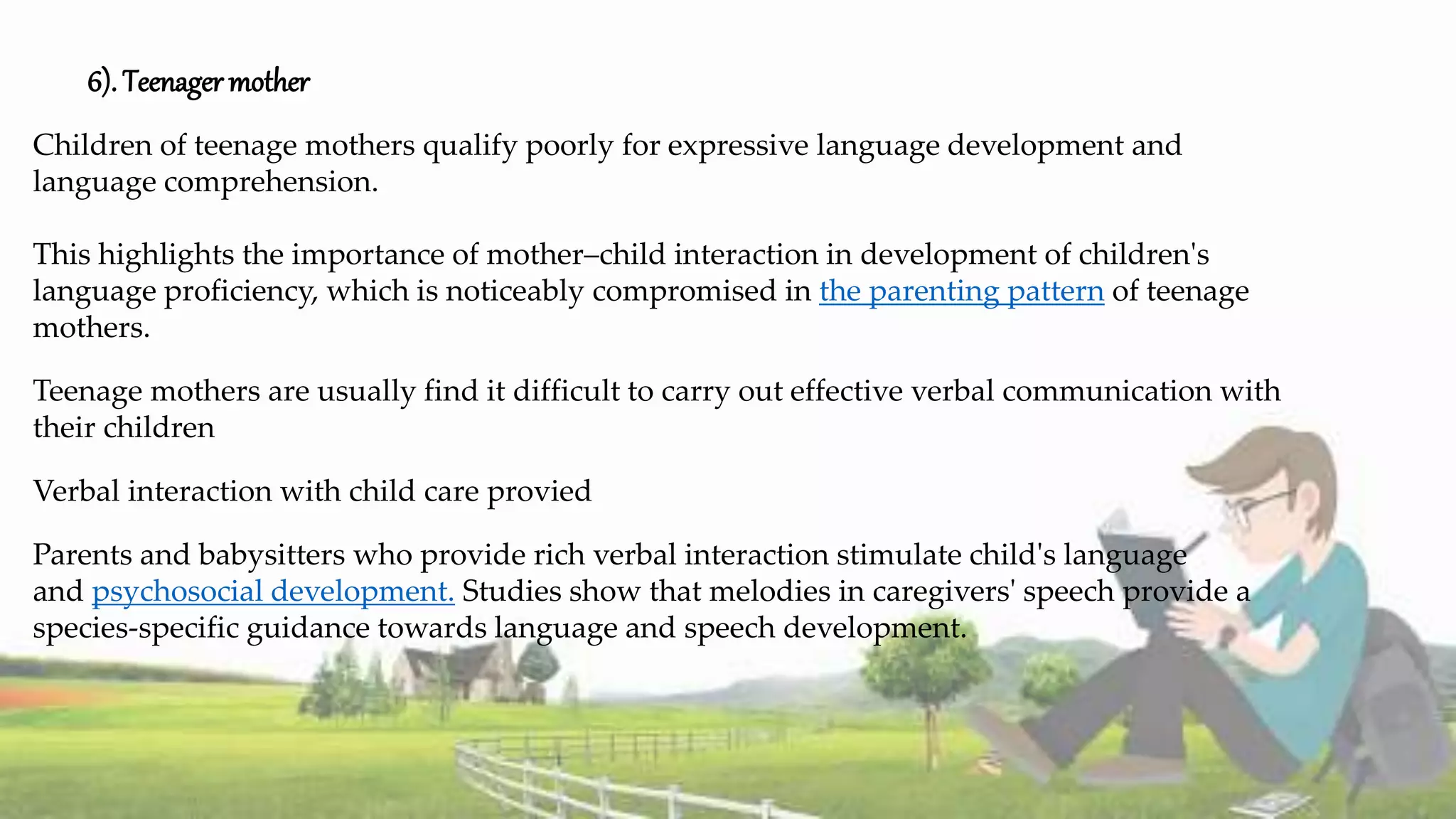 6). Teenager mother

Children of teenage mothers qualify poorly for expressive language development and language comprehension.

This highlights the importance of mother–child interaction in development of children's language proficiency, which is noticeably compromised in the parenting pattern of teenage mothers.

Teenage mothers are usually find it difficult to carry out effective verbal communication with their children

Verbal interaction with child care provied

Parents and babysitters who provide rich verbal interaction stimulate child's language and psychosocial development. Studies show that melodies in caregivers' speech provide a species-specific guidance towards language and speech development.